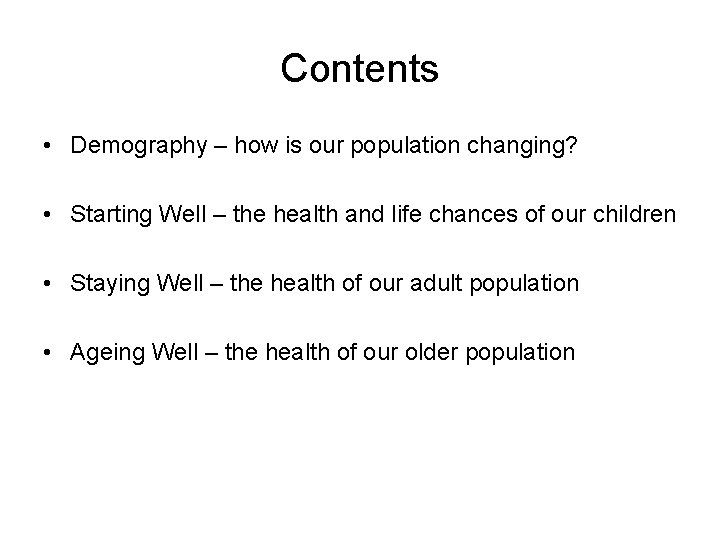 Contents

• Demography – how is our population changing?

• Starting Well – the health and life chances of our children

• Staying Well – the health of our adult population

• Ageing Well – the health of our older population